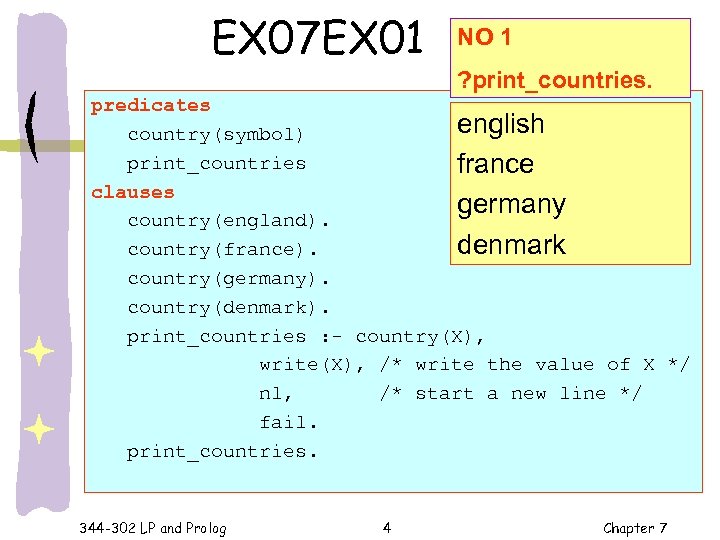 EX07EX01

NO 1

?print_countries.

english
france
germany
denmark

predicates
country(symbol)
print_countries
clauses
country(england).
country(france).
country(germany).
country(denmark).
print_countries :- country(X),
write(X), /* write the value of X */
nl, /* start a new line */
fail.
print_countries.

344-302 LP and Prolog

4

Chapter 7